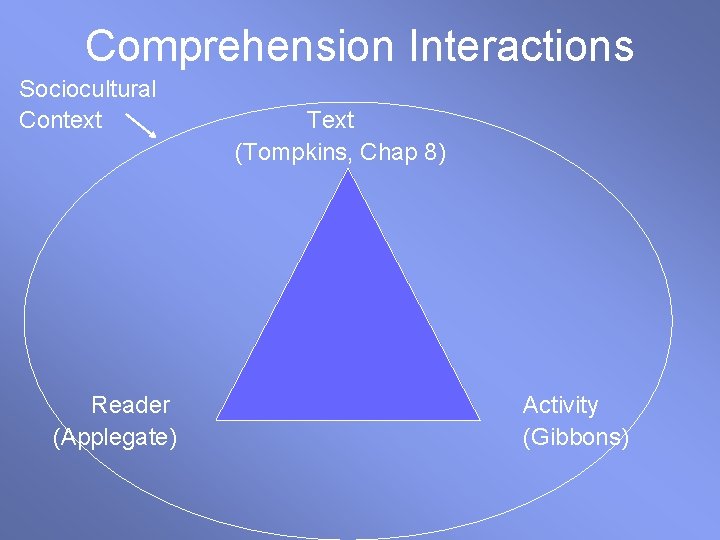 Comprehension Interactions

Sociocultural Context

Text
(Tompkins, Chap 8)

Reader
(Applegate)

Activity
(Gibbons)